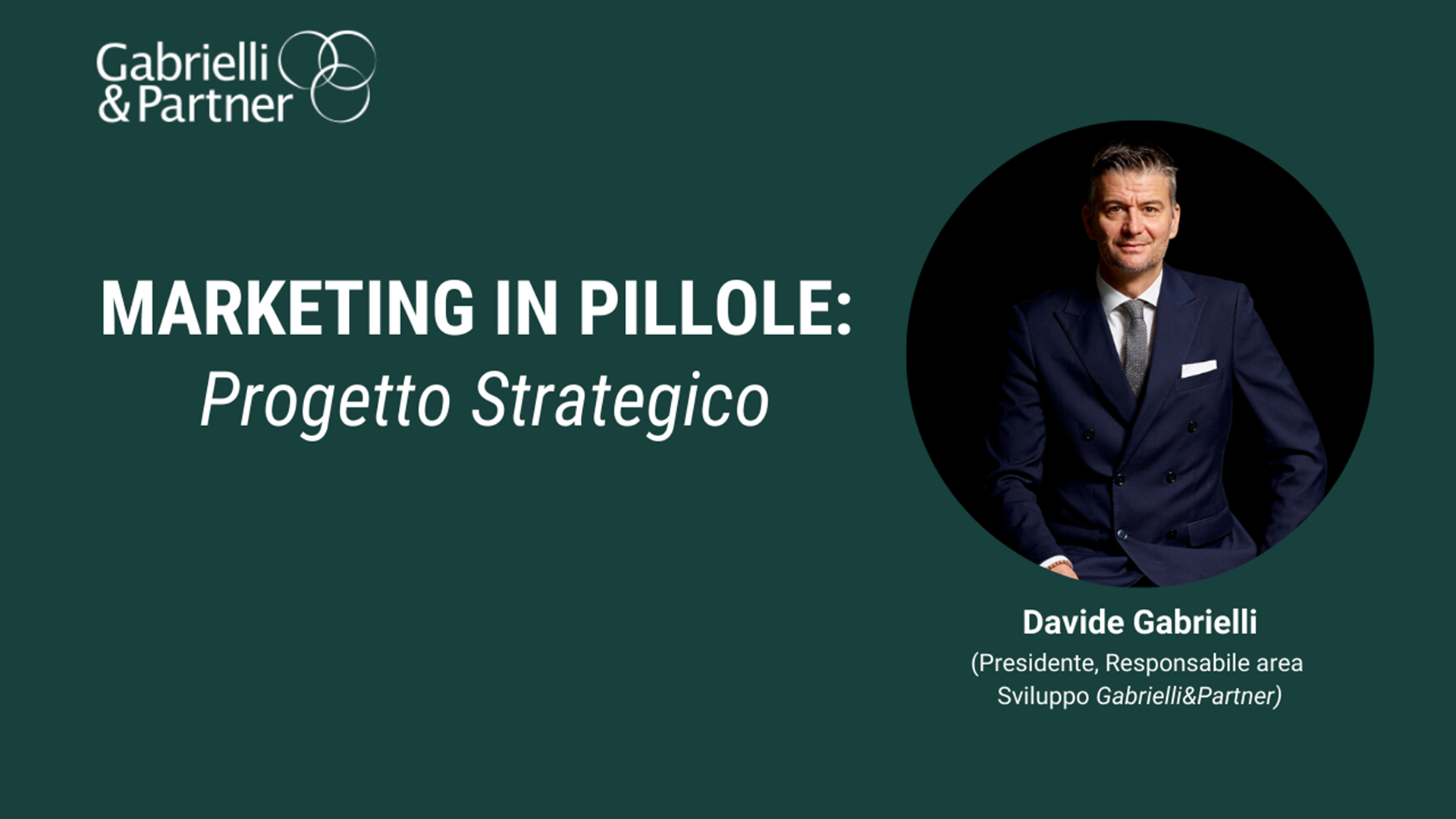 Gabrielli
& Partner

MARKETING IN PILLOLE:
Progetto Strategico

Davide Gabrielli
(Presidente, Responsabile area Sviluppo Gabrielli&Partner)